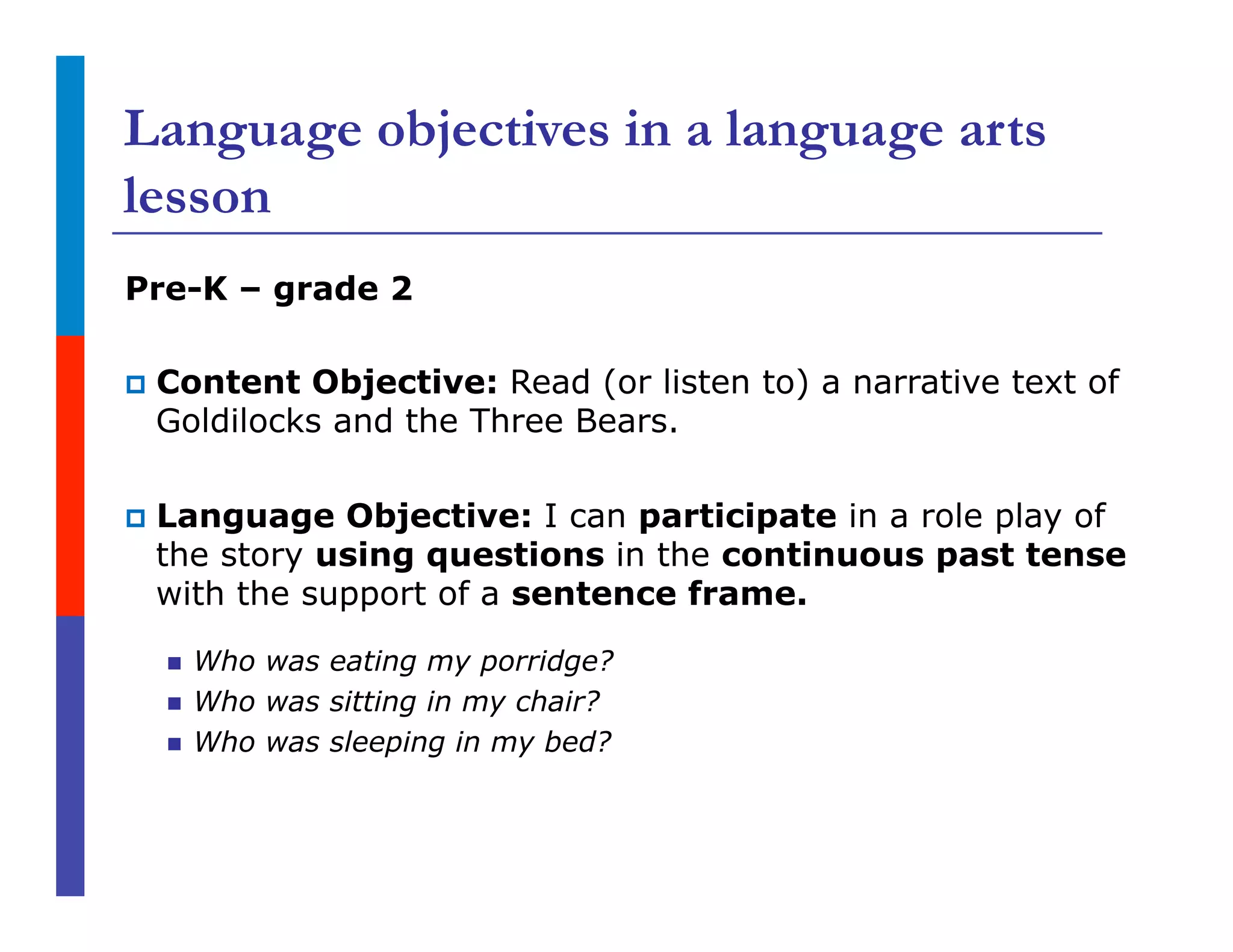 Language objectives in a language arts lesson

Pre-K – grade 2

Content Objective: Read (or listen to) a narrative text of Goldilocks and the Three Bears.

Language Objective: I can participate in a role play of the story using questions in the continuous past tense with the support of a sentence frame.

Who was eating my porridge?
Who was sitting in my chair?
Who was sleeping in my bed?